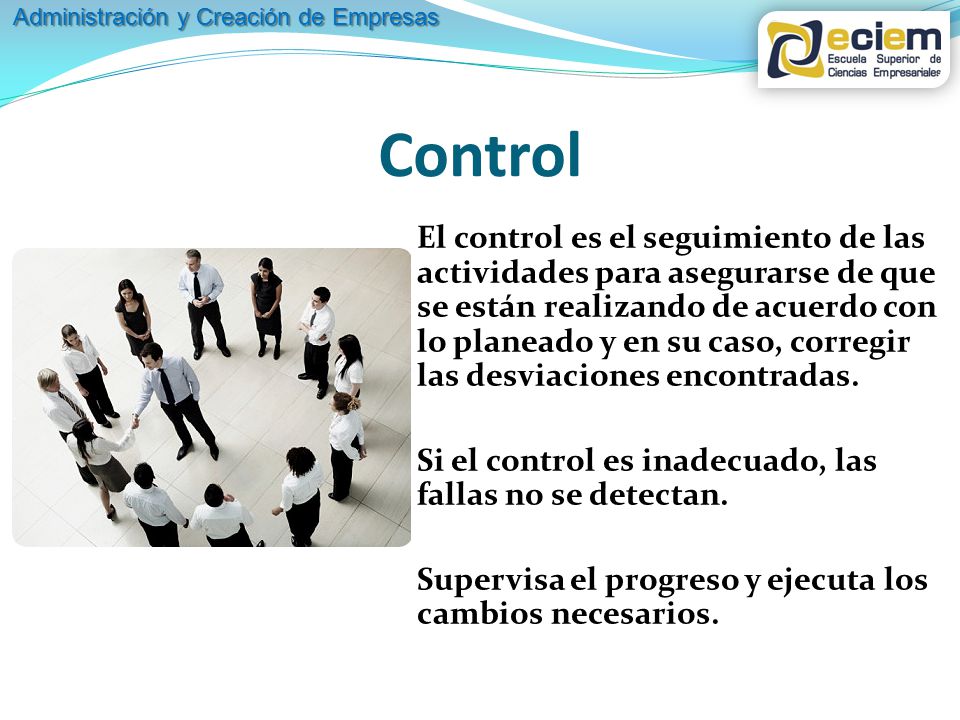 Administración y Creación de Empresas

eciem
Escuela Superior de Ciencias Empresariales

Control

El control es el seguimiento de las actividades para asegurarse de que se están realizando de acuerdo con lo planeado y en su caso, corregir las desviaciones encontradas.

Si el control es inadecuado, las fallas no se detectan.

Supervisa el progreso y ejecuta los cambios necesarios.